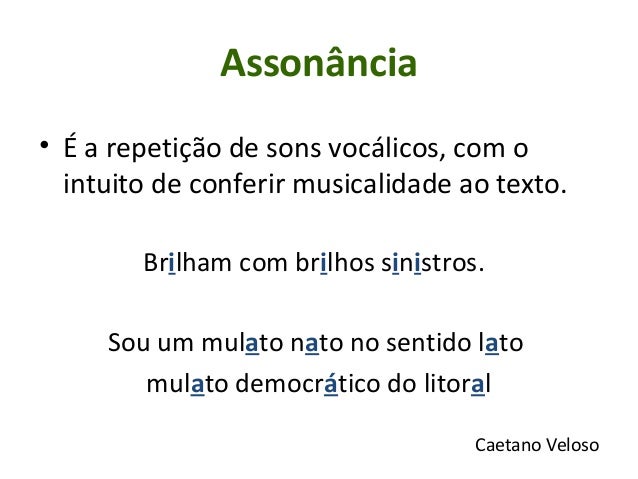 Assonância

• É a repetição de sons vocálicos, com o intuito de conferir musicalidade ao texto.

Brilham com brilhos sinistros.

Sou um mulato nato no sentido lato
mulato democrático do litoral

Caetano Veloso